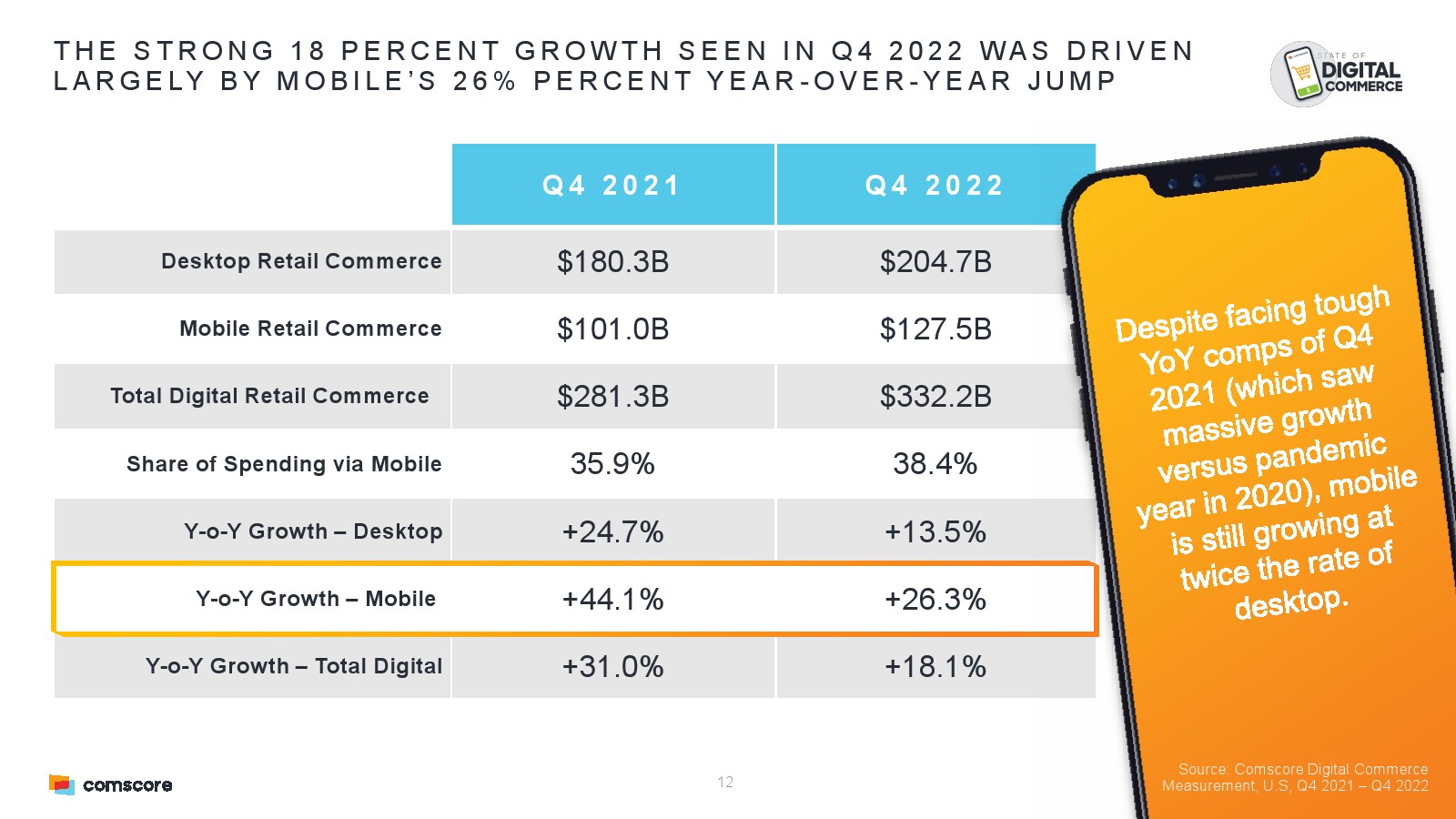 THE STRONG 18 PERCENT GROWTH SEEN IN Q4 2022 WAS DRIVEN LARGELY BY MOBILE'S 26% PERCENT YEAR-OVER-YEAR JUMP

STATE OF DIGITAL COMMERCE

| | Q4 2021 | Q4 2022 |
|---|---|---|
| Desktop Retail Commerce | \$180.3B | \$204.7B |
| Mobile Retail Commerce | \$101.0B | \$127.5B |
| Total Digital Retail Commerce | \$281.3B | \$332.2B |
| Share of Spending via Mobile | 35.9% | 38.4% |
| Y-o-Y Growth – Desktop | +24.7% | +13.5% |
| Y-o-Y Growth – Mobile | +44.1% | +26.3% |
| Y-o-Y Growth – Total Digital | +31.0% | +18.1% |

Despite facing tough YoY comps of Q4 2021 (which saw massive growth versus pandemic year in 2020), mobile is still growing at twice the rate of desktop.

comscore

12

Source: Comscore Digital Commerce Measurement, U.S, Q4 2021 – Q4 2022